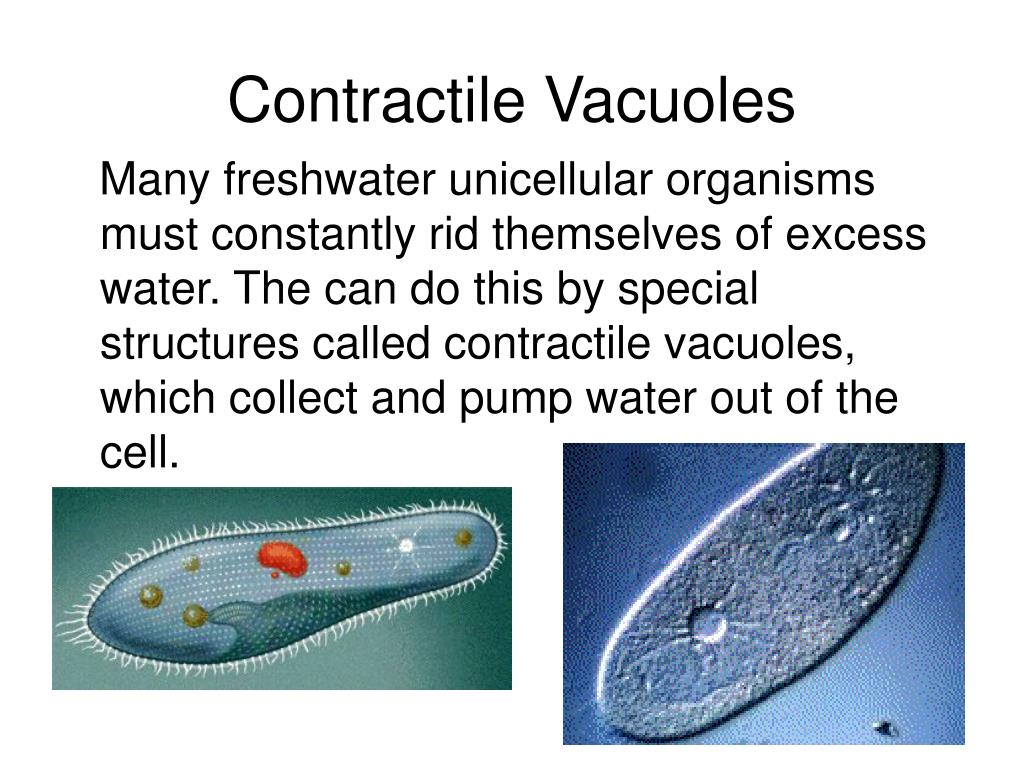 Contractile Vacuoles

Many freshwater unicellular organisms must constantly rid themselves of excess water. The can do this by special structures called contractile vacuoles, which collect and pump water out of the cell.